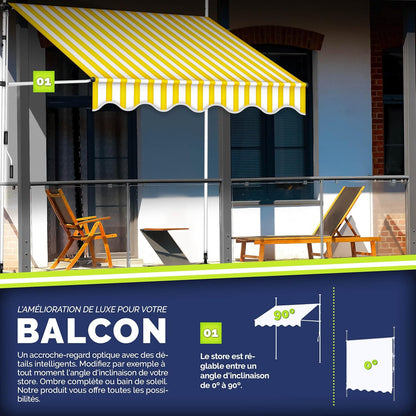 01

L'AMÉLIORATION DE LUXE POUR VOTRE

BALCON

Un accroche-regard optique avec des détails intelligents. Modifiez par exemple à tout moment l'angle d'inclinaison de votre store. Ombre complète ou bain de soleil. Notre produit vous offre toutes les possibilités.

01

Le store est réglable entre un angle d'inclinaison de 0° à 90°.

90°

0°